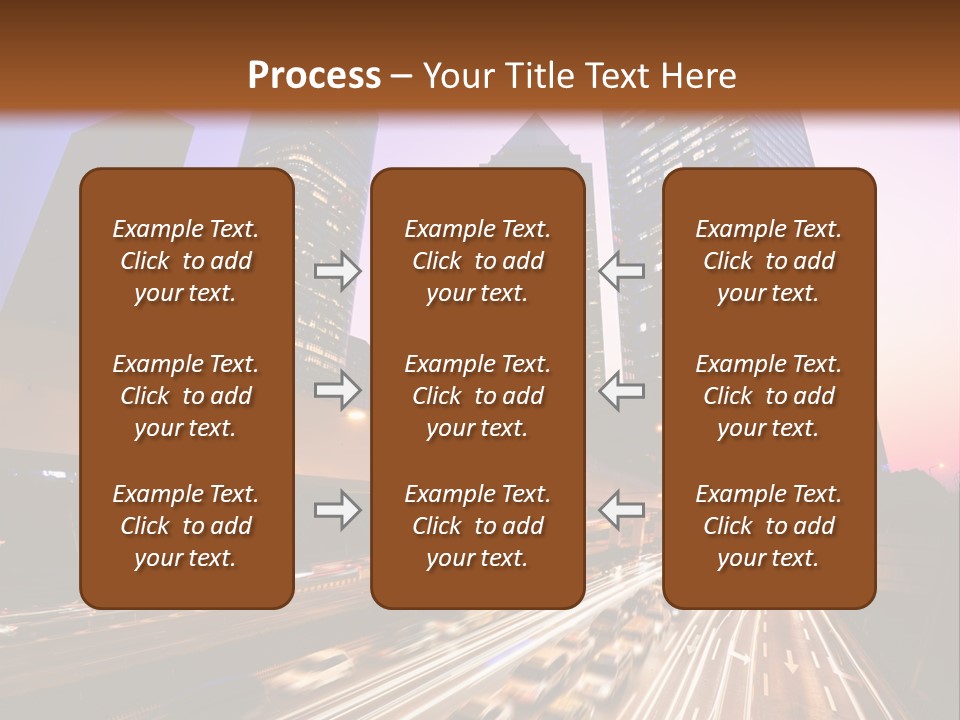 Process – Your Title Text Here

Example Text. Click to add your text.

Example Text. Click to add your text.

Example Text. Click to add your text.

Example Text. Click to add your text.

Example Text. Click to add your text.

Example Text. Click to add your text.

Example Text. Click to add your text.

Example Text. Click to add your text.

Example Text. Click to add your text.